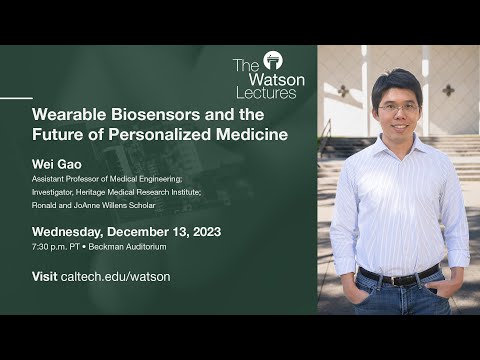 The Watson Lectures

Wearable Biosensors and the Future of Personalized Medicine

Wei Gao
Assistant Professor of Medical Engineering;
Investigator, Heritage Medical Research Institute;
Ronald and JoAnne Willens Scholar

Wednesday, December 13, 2023
7:30 p.m. PT • Beckman Auditorium

Visit caltech.edu/watson